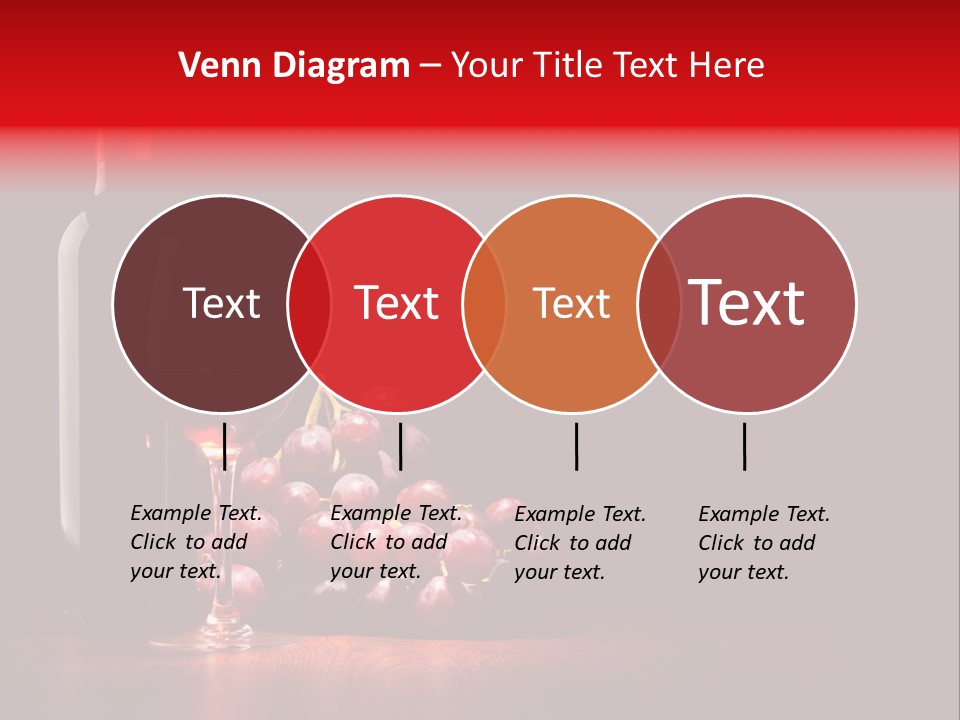 Venn Diagram – Your Title Text Here

Text

Text

Text

Text

Example Text. Click to add your text.

Example Text. Click to add your text.

Example Text. Click to add your text.

Example Text. Click to add your text.